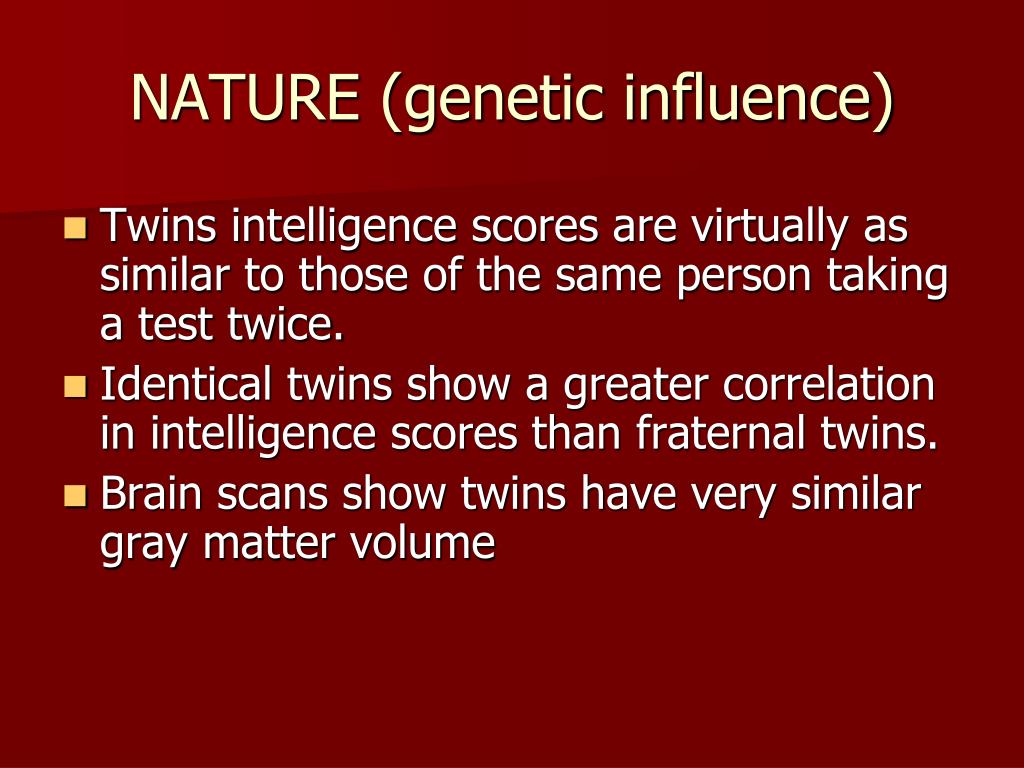 NATURE (genetic influence)

- Twins intelligence scores are virtually as similar to those of the same person taking a test twice.
- Identical twins show a greater correlation in intelligence scores than fraternal twins.
- Brain scans show twins have very similar gray matter volume